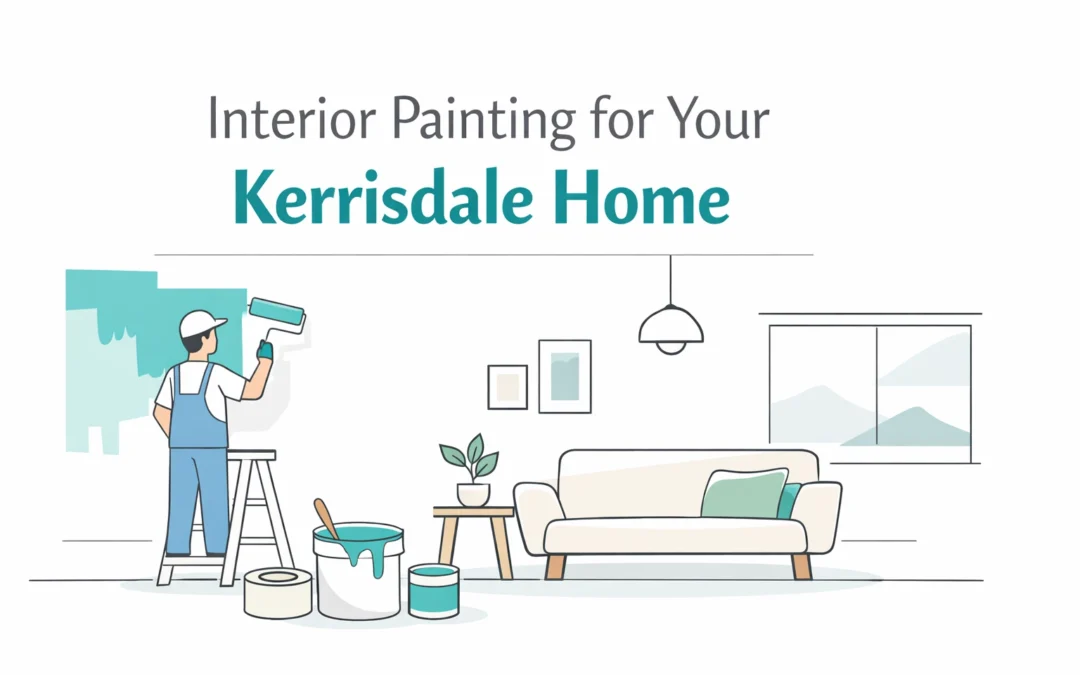 Interior Painting for Your
Kerrisdale Home